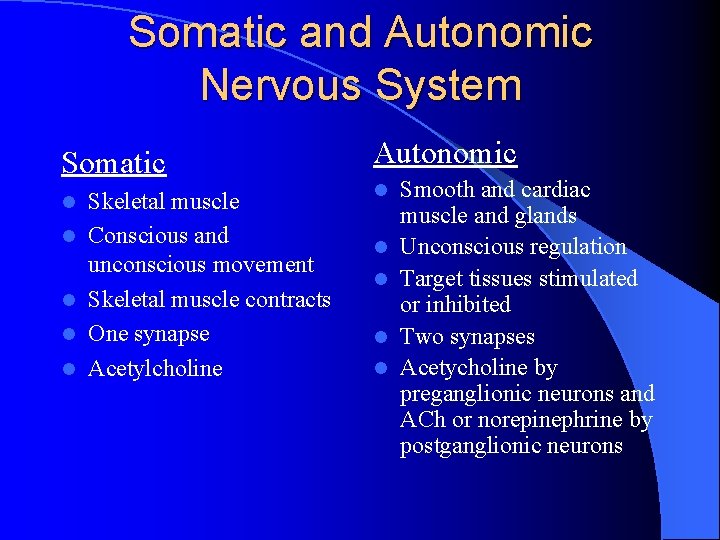 Somatic and Autonomic Nervous System

Somatic

- Skeletal muscle
- Conscious and unconscious movement
- Skeletal muscle contracts
- One synapse
- Acetylcholine

Autonomic

- Smooth and cardiac muscle and glands
- Unconscious regulation
- Target tissues stimulated or inhibited
- Two synapses
- Acetycholine by preganglionic neurons and ACh or norepinephrine by postganglionic neurons